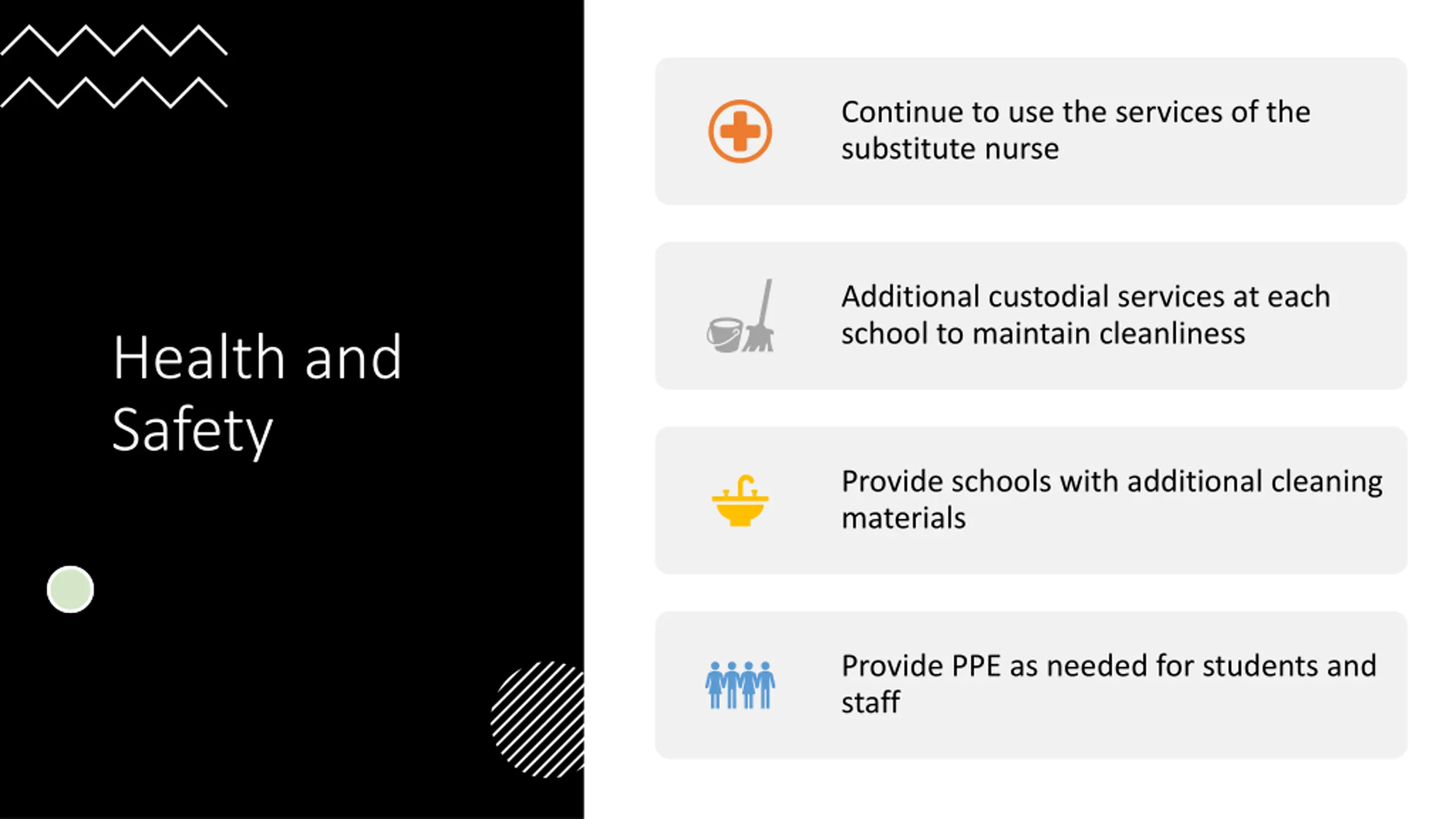 Health and Safety

Continue to use the services of the substitute nurse

Additional custodial services at each school to maintain cleanliness

Provide schools with additional cleaning materials

Provide PPE as needed for students and staff